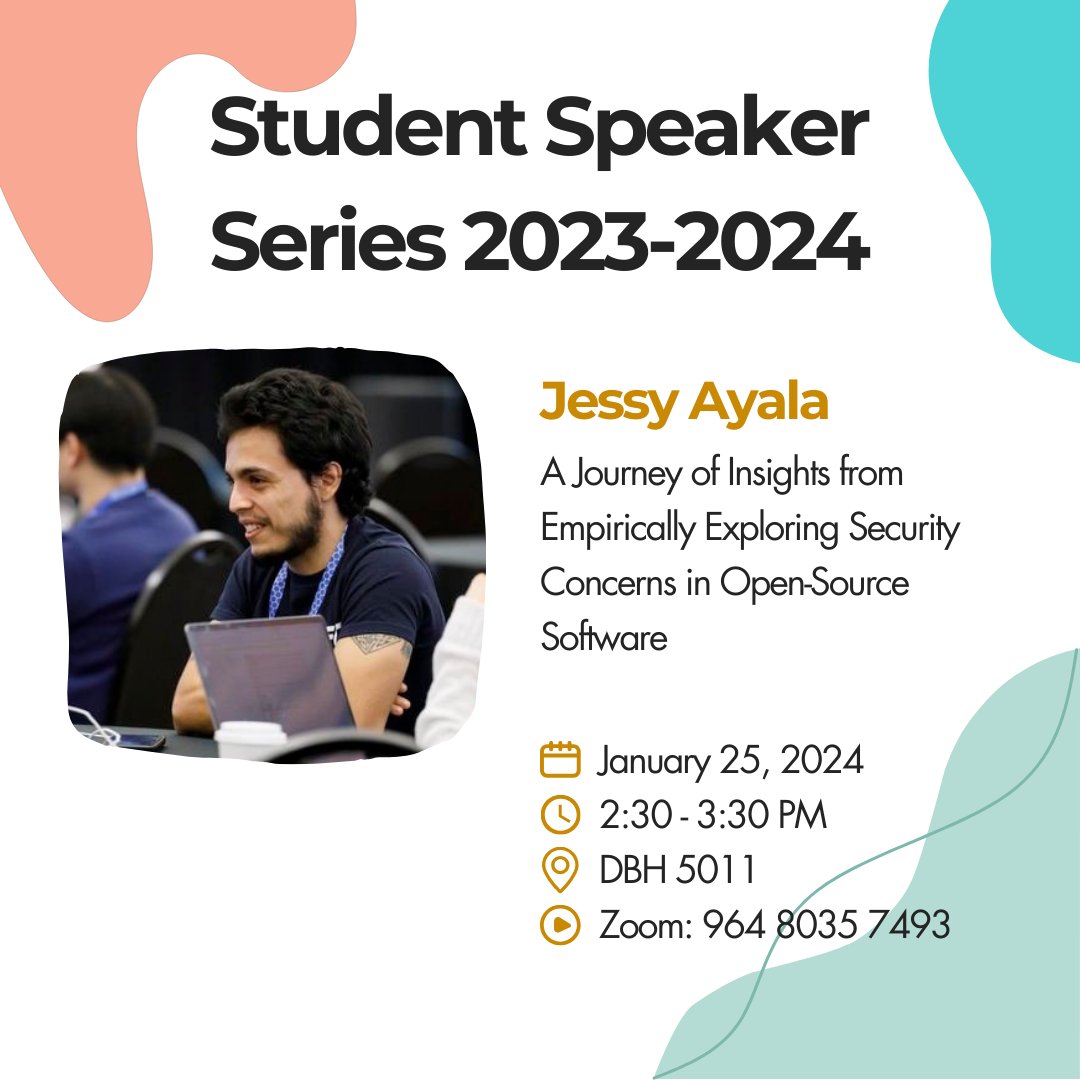 Student Speaker Series 2023-2024

Jessy Ayala

A Journey of Insights from Empirically Exploring Security Concerns in Open-Source Software

January 25, 2024
2:30 - 3:30 PM
DBH 5011
Zoom: 964 8035 7493